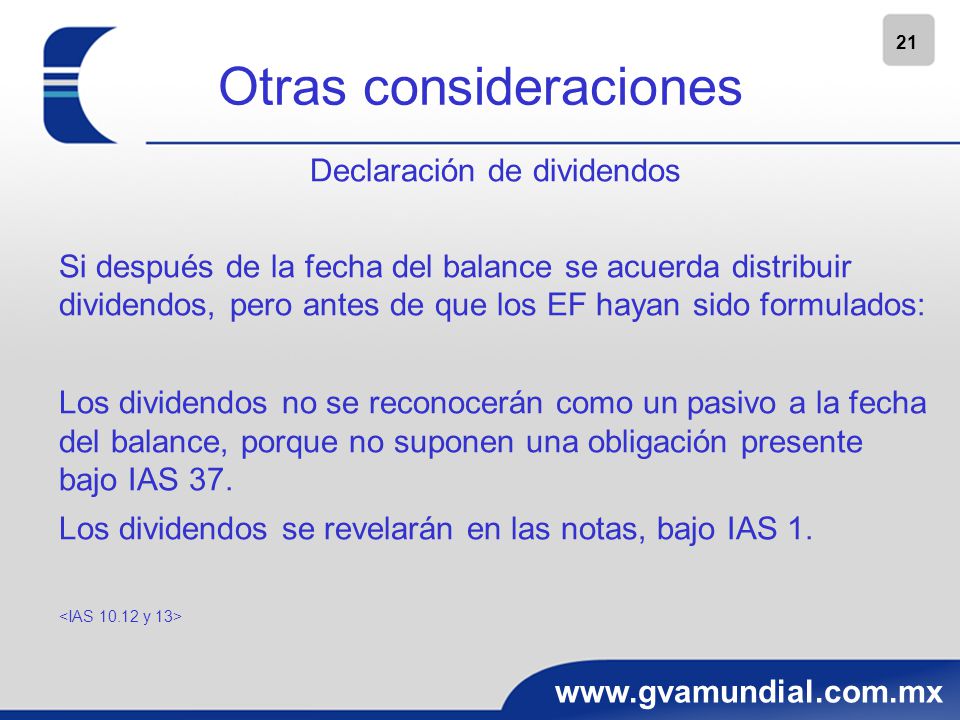 21

Otras consideraciones

Declaración de dividendos

Si después de la fecha del balance se acuerda distribuir dividendos, pero antes de que los EF hayan sido formulados:

Los dividendos no se reconocerán como un pasivo a la fecha del balance, porque no suponen una obligación presente bajo IAS 37.

Los dividendos se revelarán en las notas, bajo IAS 1.

<IAS 10.12 y 13>

www.gvamundial.com.mx